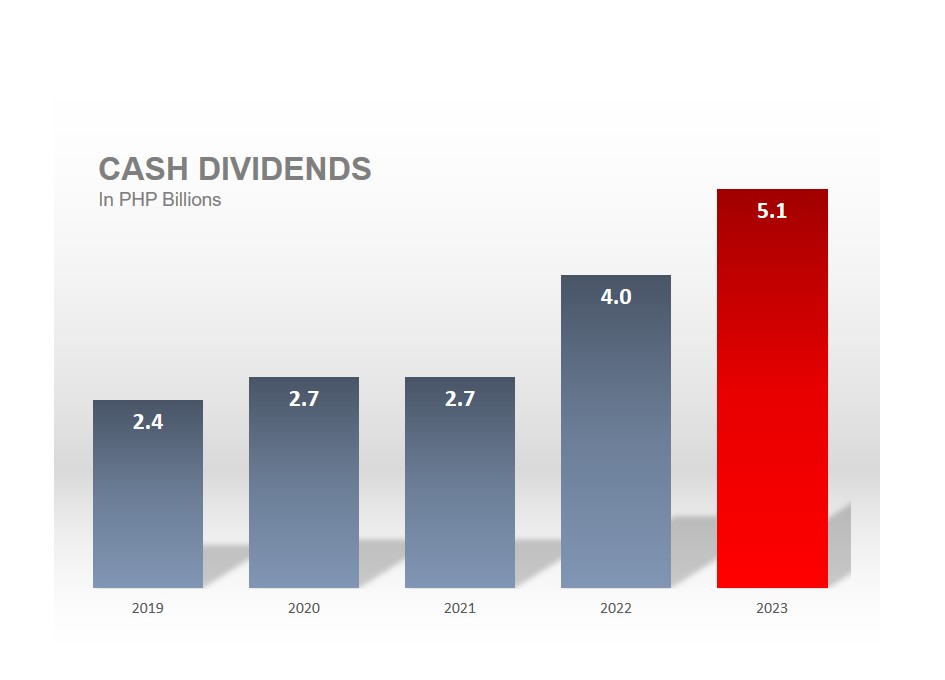 CASH DIVIDENDS
In PHP Billions

2.4
2.7
2.7
4.0
5.1

2019
2020
2021
2022
2023